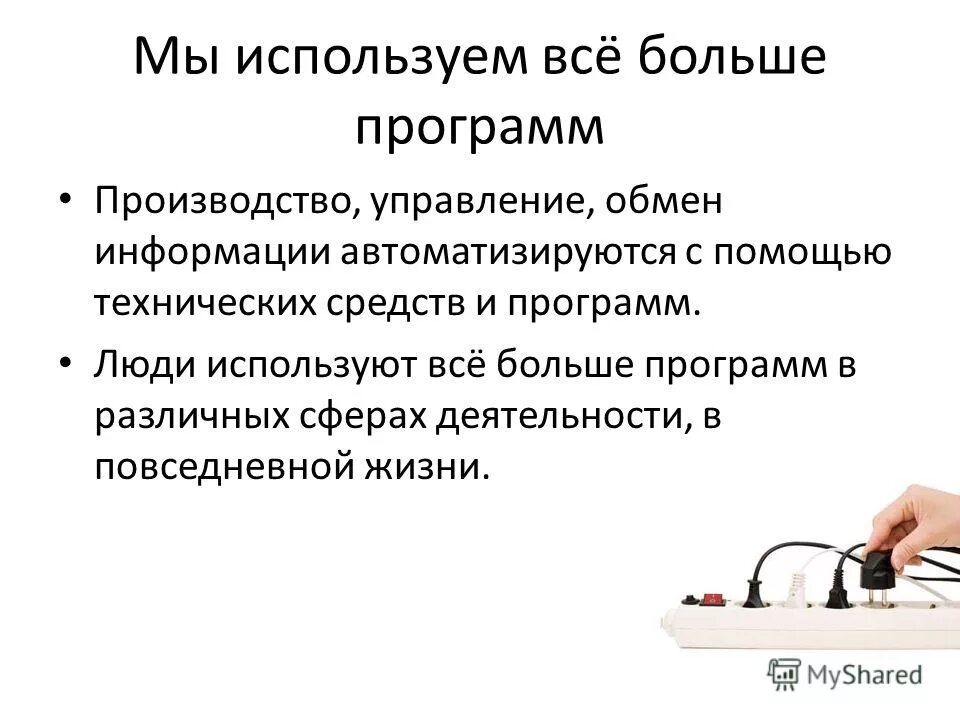 Мы используем всё больше программ

• Производство, управление, обмен информации автоматизируются с помощью технических средств и программ.
• Люди используют всё больше программ в различных сферах деятельности, в повседневной жизни.

MyShared